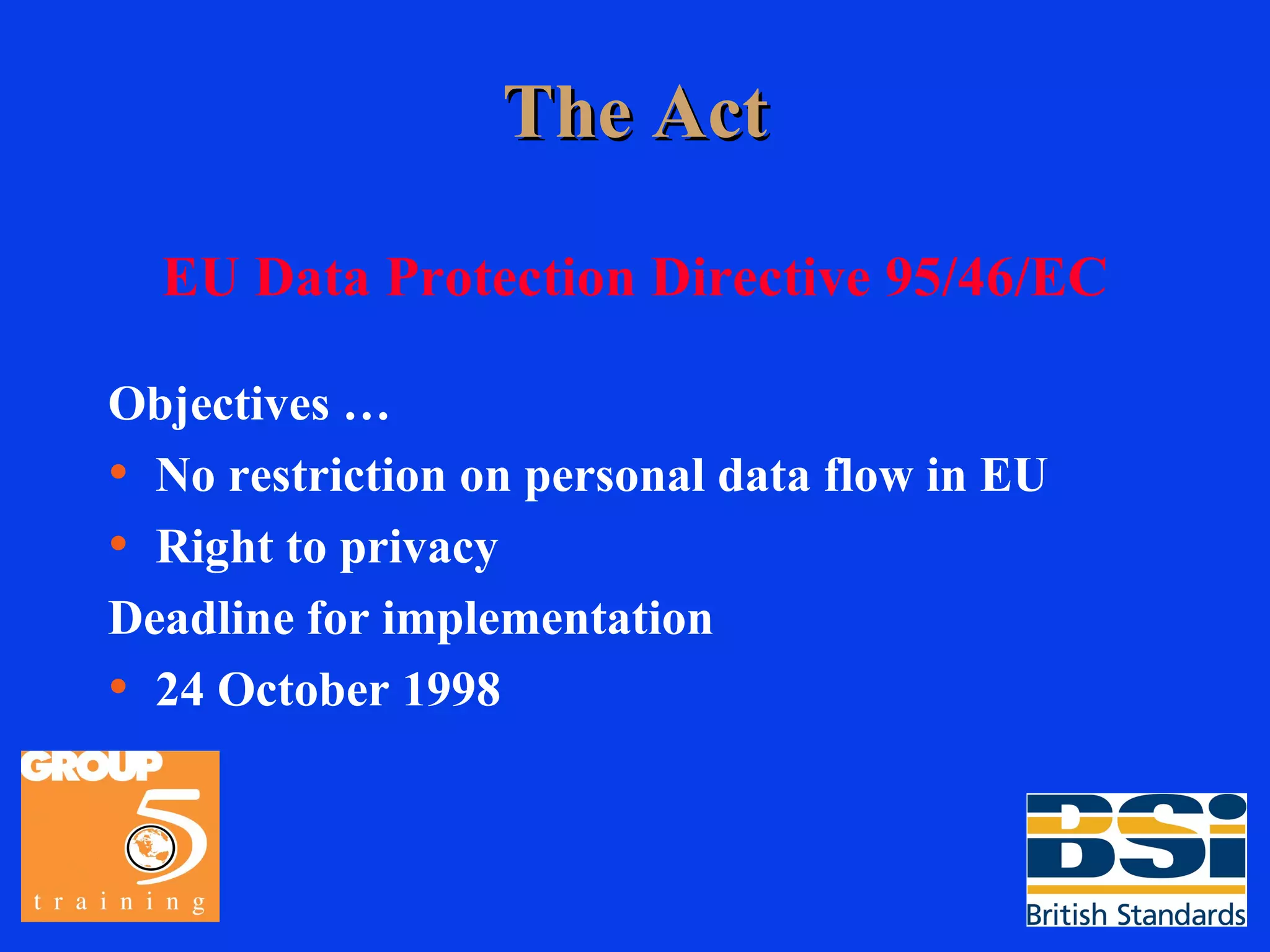 The Act

EU Data Protection Directive 95/46/EC

Objectives …
• No restriction on personal data flow in EU
• Right to privacy
Deadline for implementation
• 24 October 1998

GROUP 5 training

BSi British Standards